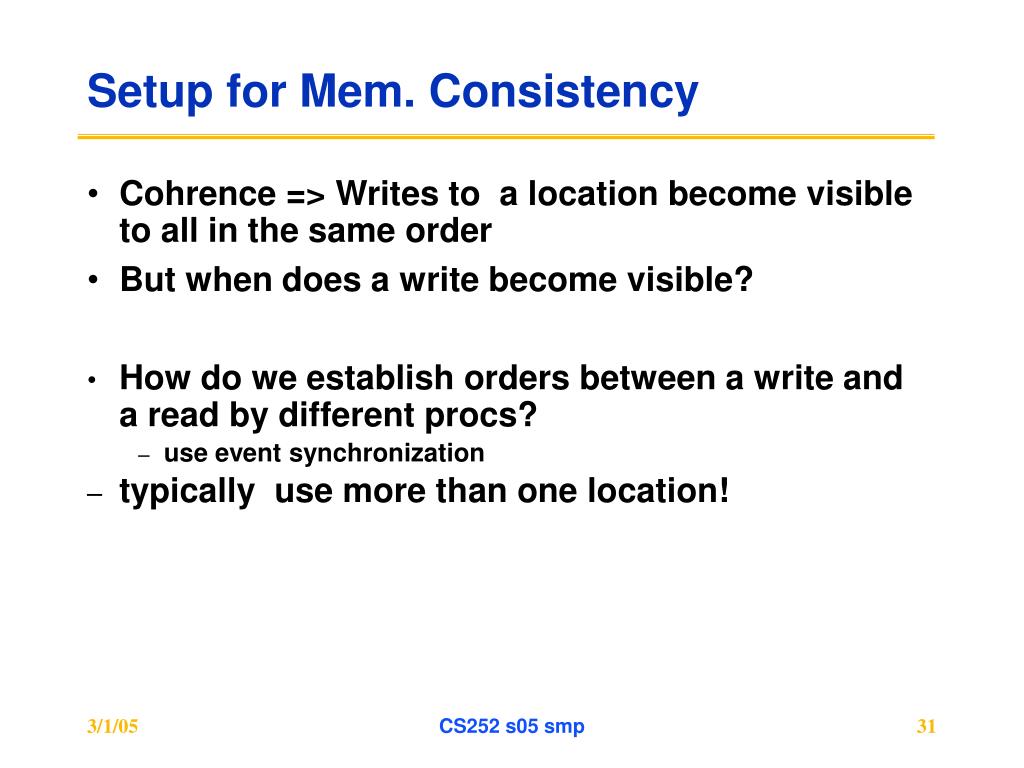 Setup for Mem. Consistency

• Cohrence => Writes to a location become visible to all in the same order
• But when does a write become visible?

• How do we establish orders between a write and a read by different procs?
– use event synchronization
– typically use more than one location!

3/1/05
CS252 s05 smp
31